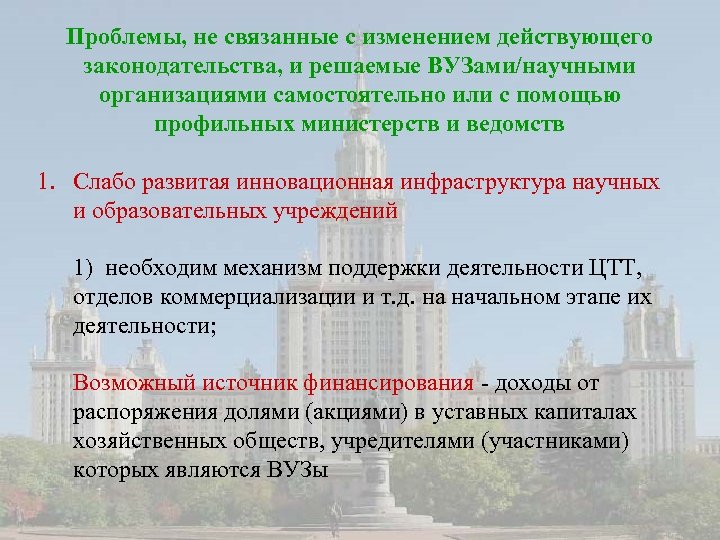 Проблемы, не связанные с изменением действующего законодательства, и решаемые ВУЗами/научными организациями самостоятельно или с помощью профильных министерств и ведомств

1. Слабо развитая инновационная инфраструктура научных и образовательных учреждений

1) необходим механизм поддержки деятельности ЦТТ, отделов коммерциализации и т.д. на начальном этапе их деятельности;

Возможный источник финансирования - доходы от распоряжения долями (акциями) в уставных капиталах хозяйственных обществ, учредителями (участниками) которых являются ВУЗы